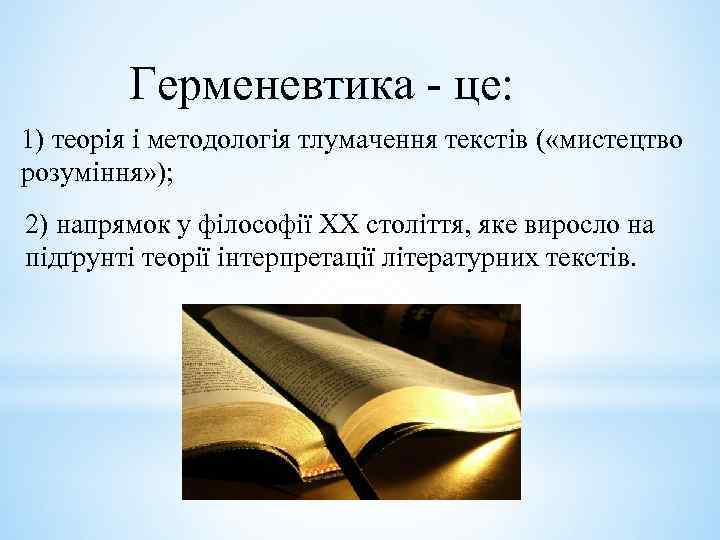 Герменевтика - це:

1) теорія і методологія тлумачення текстів («мистецтво розуміння»);

2) напрямок у філософії XX століття, яке виросло на підґрунті теорії інтерпретації літературних текстів.